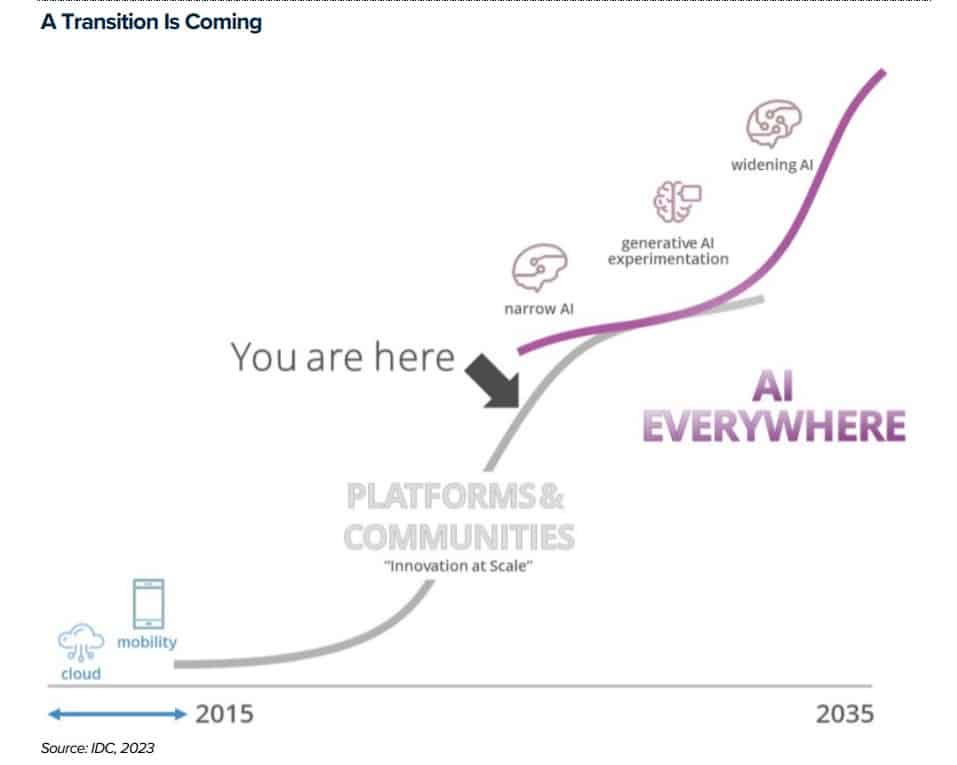 A Transition Is Coming

widening AI

generative AI experimentation

narrow AI

You are here

AI EVERYWHERE

PLATFORMS & COMMUNITIES
"Innovation at Scale"

mobility

cloud

2015

2035

Source: IDC, 2023